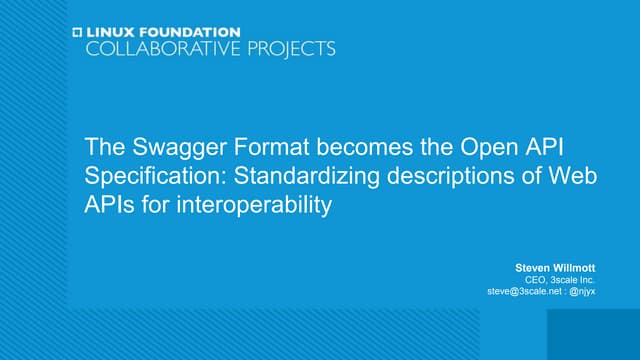 LINUX FOUNDATION
COLLABORATIVE PROJECTS

The Swagger Format becomes the Open API Specification: Standardizing descriptions of Web APIs for interoperability

Steven Willmott
CEO, 3scale Inc.
steve@3scale.net : @njyx